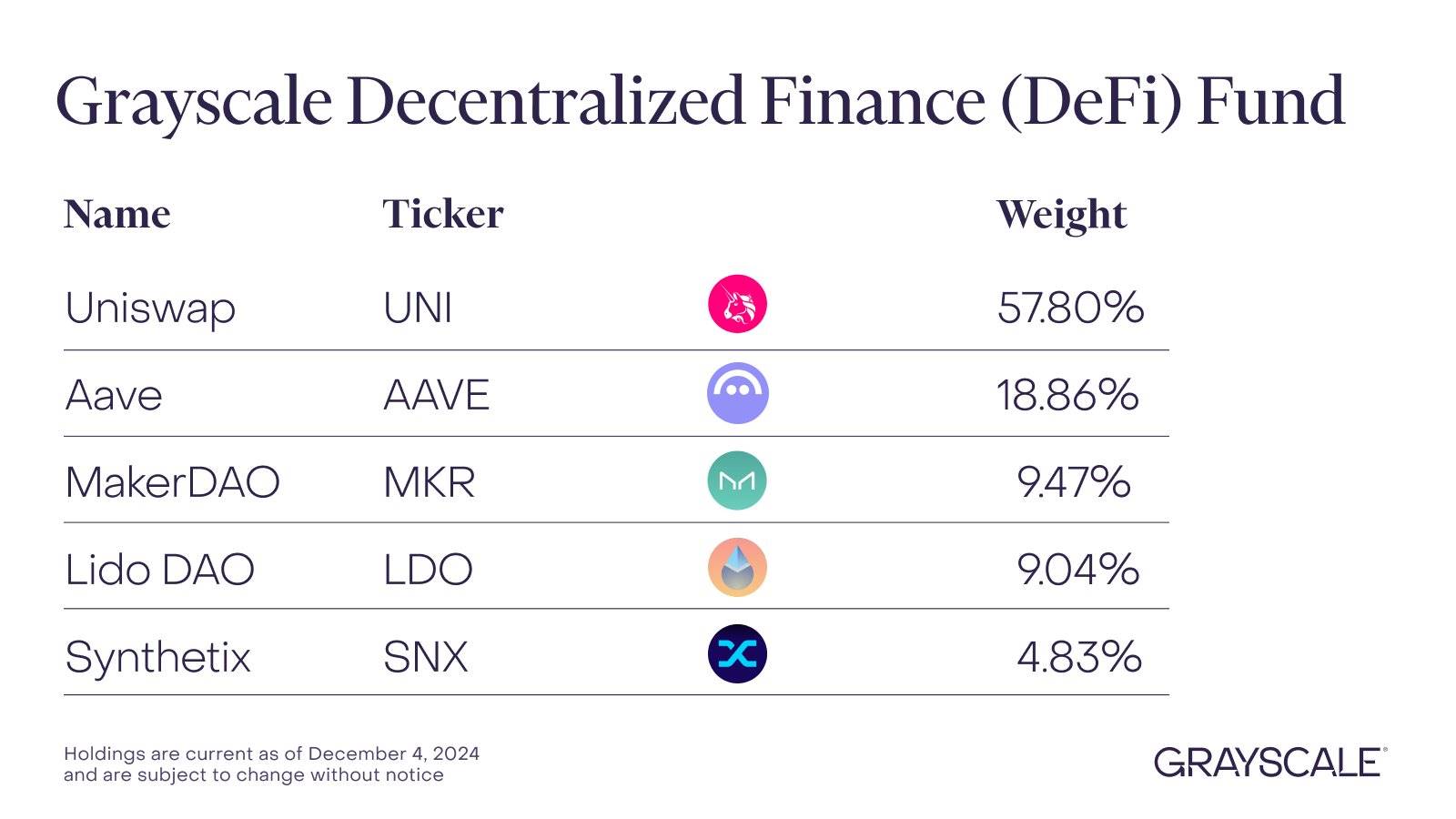 Grayscale Decentralized Finance (DeFi) Fund

| Name | Ticker | | Weight |
|---|---|---|---|
| Uniswap | UNI | | 57.80% |
| Aave | AAVE | | 18.86% |
| MakerDAO | MKR | | 9.47% |
| Lido DAO | LDO | | 9.04% |
| Synthetix | SNX | | 4.83% |

Holdings are current as of December 4, 2024 and are subject to change without notice

GRAYSCALE®